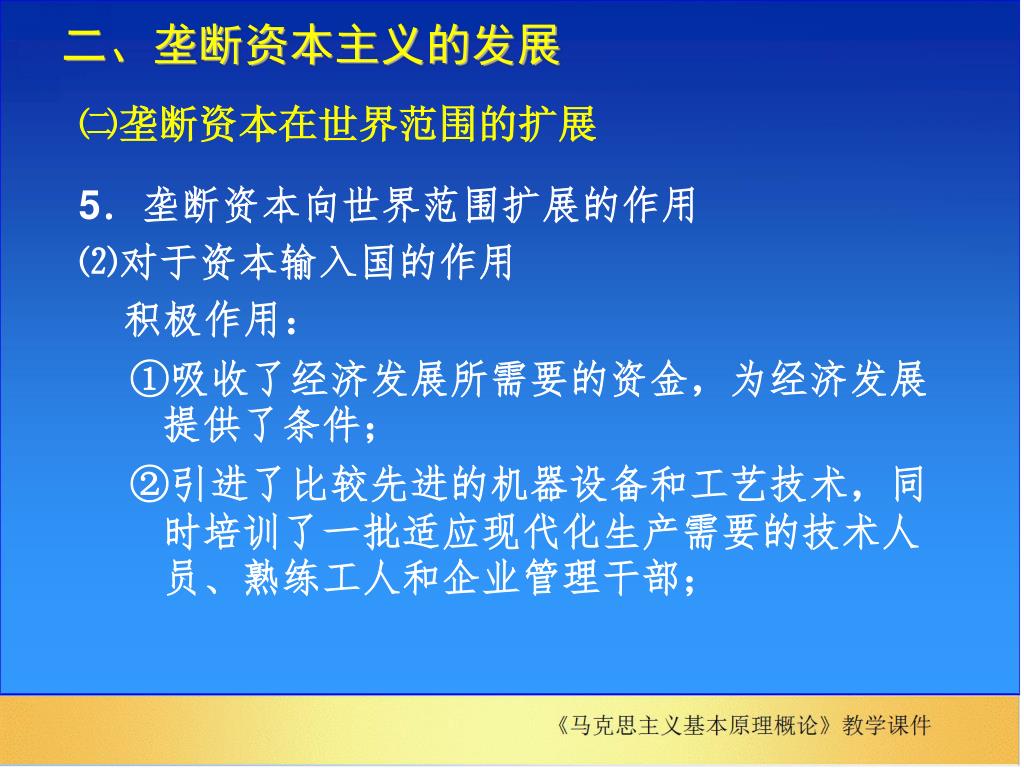 二、垄断资本主义的发展

㈡垄断资本在世界范围的扩展

5．垄断资本向世界范围扩展的作用

⑵对于资本输入国的作用

积极作用：

①吸收了经济发展所需要的资金，为经济发展提供了条件；

②引进了比较先进的机器设备和工艺技术，同时培训了一批适应现代化生产需要的技术人员、熟练工人和企业管理干部；

《马克思主义基本原理概论》教学课件